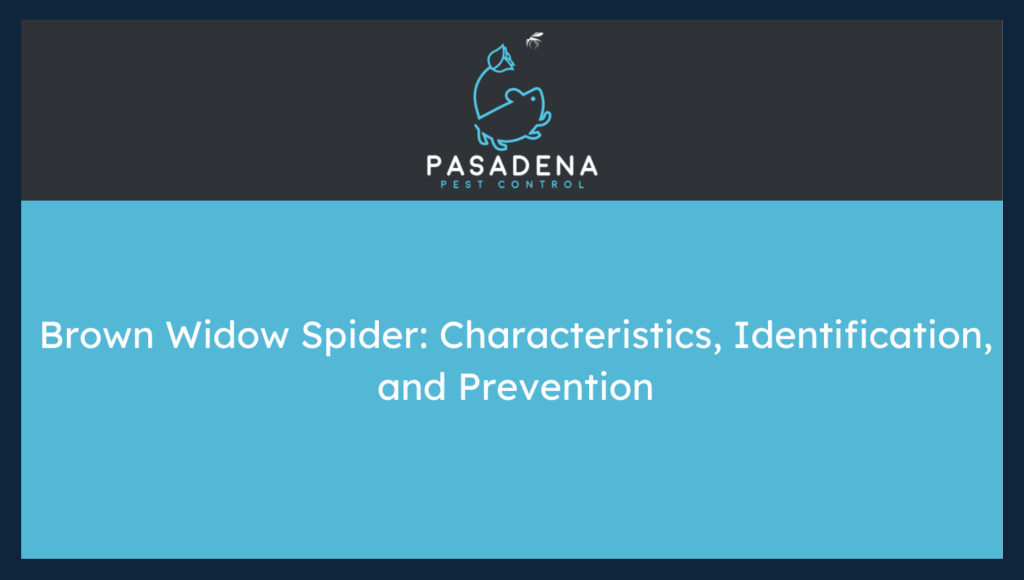 PASADENA
PEST CONTROL

Brown Widow Spider: Characteristics, Identification, and Prevention